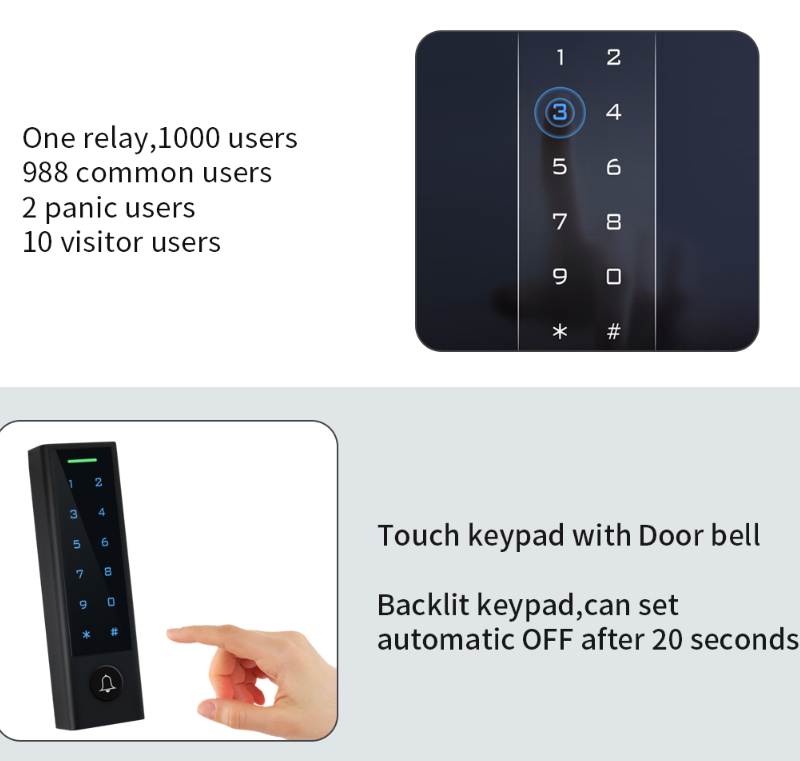 One relay,1000 users
988 common users
2 panic users
10 visitor users

1 2
3 4
5 6
7 8
9 0
* #

1 2
3 4
5 6
7 8
9 0
* #

Touch keypad with Door bell

Backlit keypad,can set automatic OFF after 20 seconds